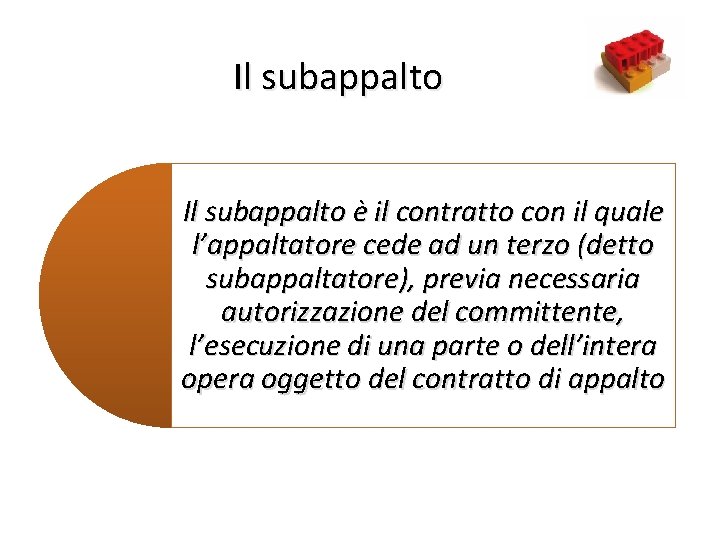 Il subappalto

Il subappalto è il contratto con il quale l’appaltatore cede ad un terzo (detto subappaltatore), previa necessaria autorizzazione del committente, l’esecuzione di una parte o dell’intera opera oggetto del contratto di appalto